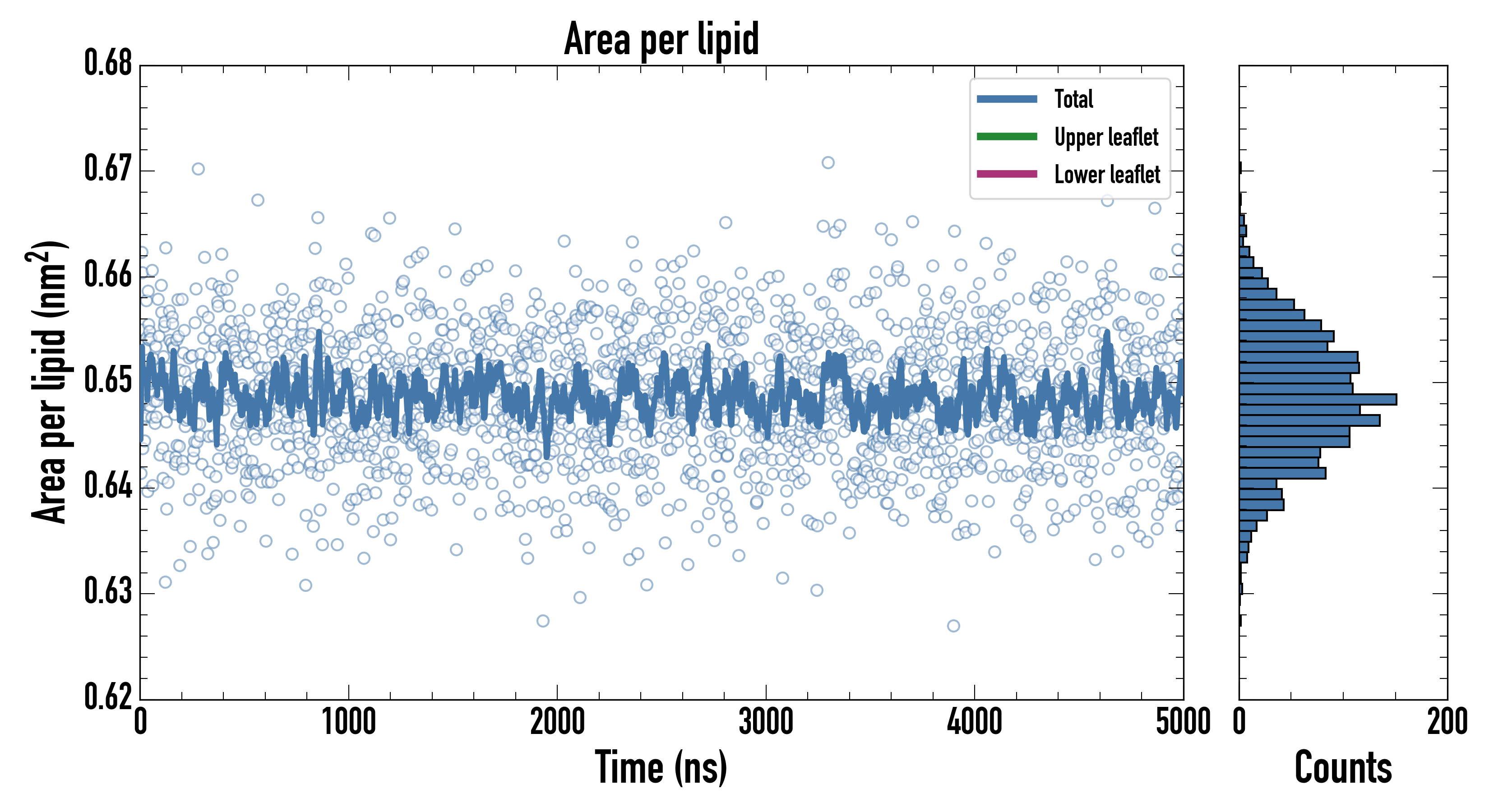 Area per lipid

Total
Upper leaflet
Lower leaflet

Area per lipid ($nm^2$)

0.68
0.67
0.66
0.65
0.64
0.63
0.62

0
1000
2000
3000
4000
5000

Time (ns)

0
200

Counts